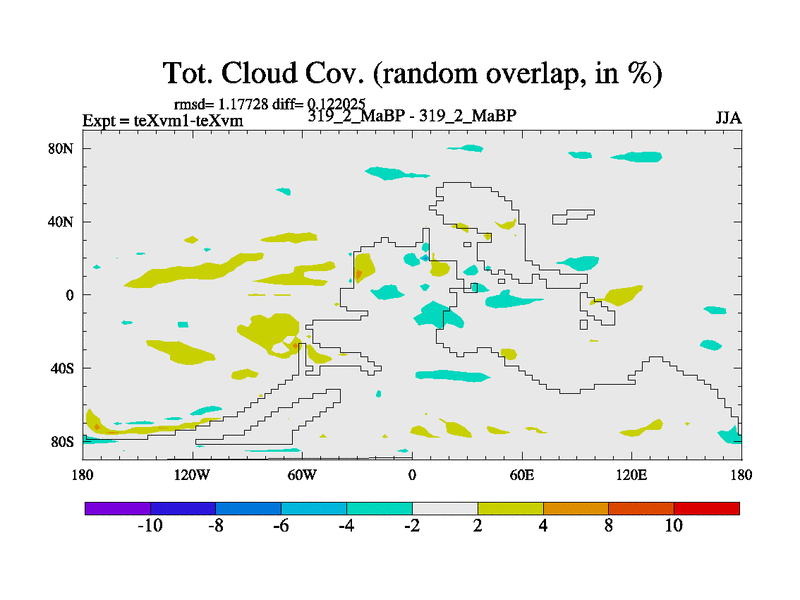 Tot. Cloud Cov. (random overlap, in %)

rmsd= 1.17728 diff= 0.122025
Expt = teXvm1-teXvm
319_2_MaBP - 319_2_MaBP
JJA

80N
40N
0
40S
80S

180
120W
60W
0
60E
120E
180

-10
-8
-6
-4
-2
2
4
8
10